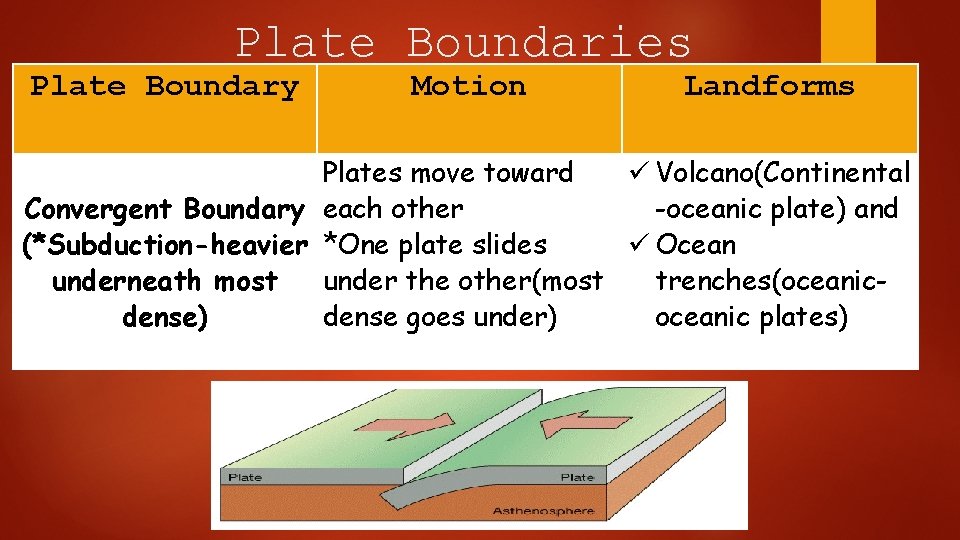 Plate Boundaries

| Plate Boundary | Motion | Landforms |
|---|---|---|
| Convergent Boundary (*Subduction-heavier underneath most dense) | Plates move toward each other *One plate slides under the other(most dense goes under) | ✓ Volcano(Continental -oceanic plate) and ✓ Ocean trenches(oceanic-oceanic plates) |

Plate
Plate
Asthenosphere